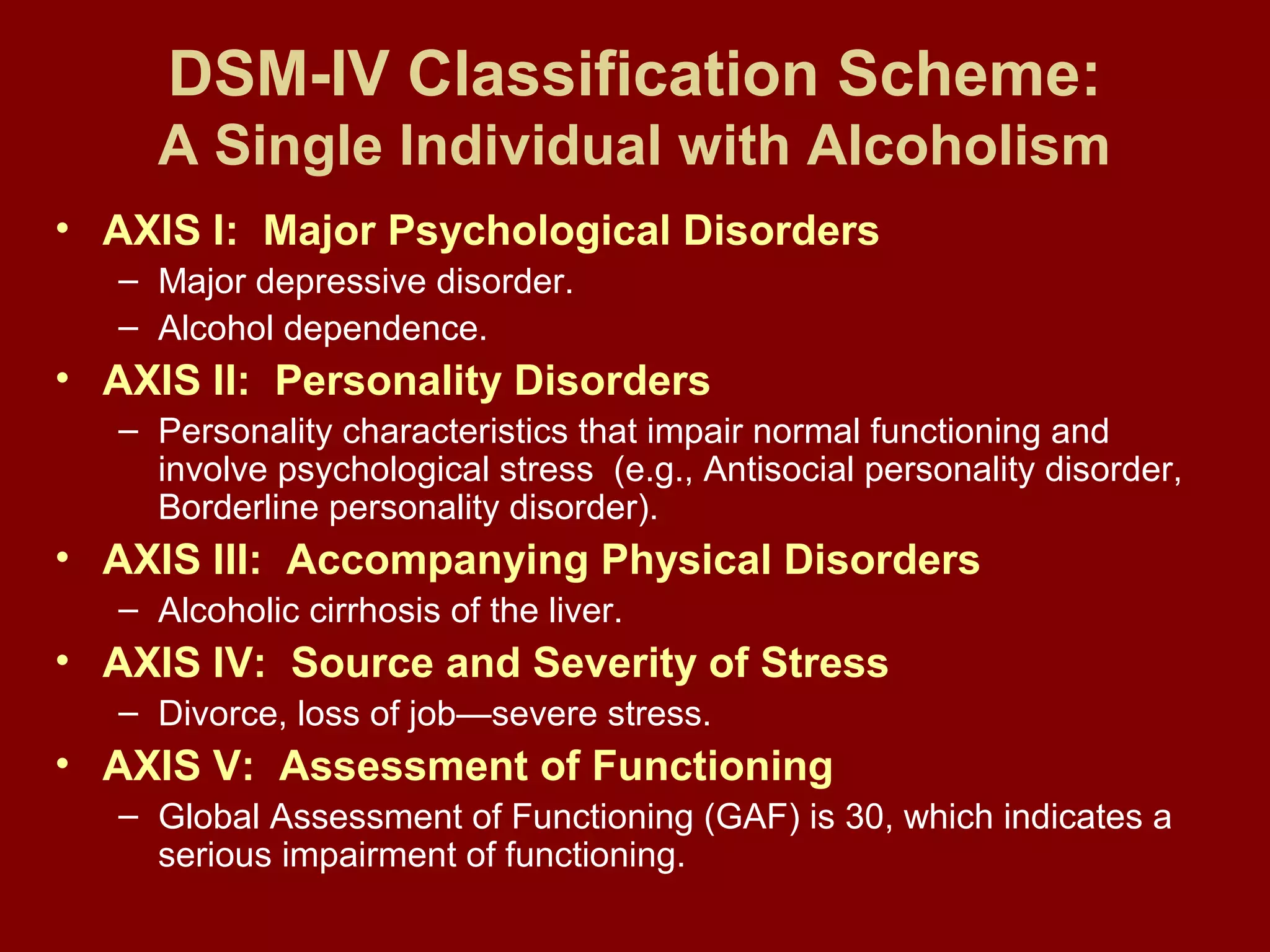 DSM-IV Classification Scheme:
A Single Individual with Alcoholism

• AXIS I: Major Psychological Disorders
– Major depressive disorder.
– Alcohol dependence.
• AXIS II: Personality Disorders
– Personality characteristics that impair normal functioning and involve psychological stress (e.g., Antisocial personality disorder, Borderline personality disorder).
• AXIS III: Accompanying Physical Disorders
– Alcoholic cirrhosis of the liver.
• AXIS IV: Source and Severity of Stress
– Divorce, loss of job—severe stress.
• AXIS V: Assessment of Functioning
– Global Assessment of Functioning (GAF) is 30, which indicates a serious impairment of functioning.